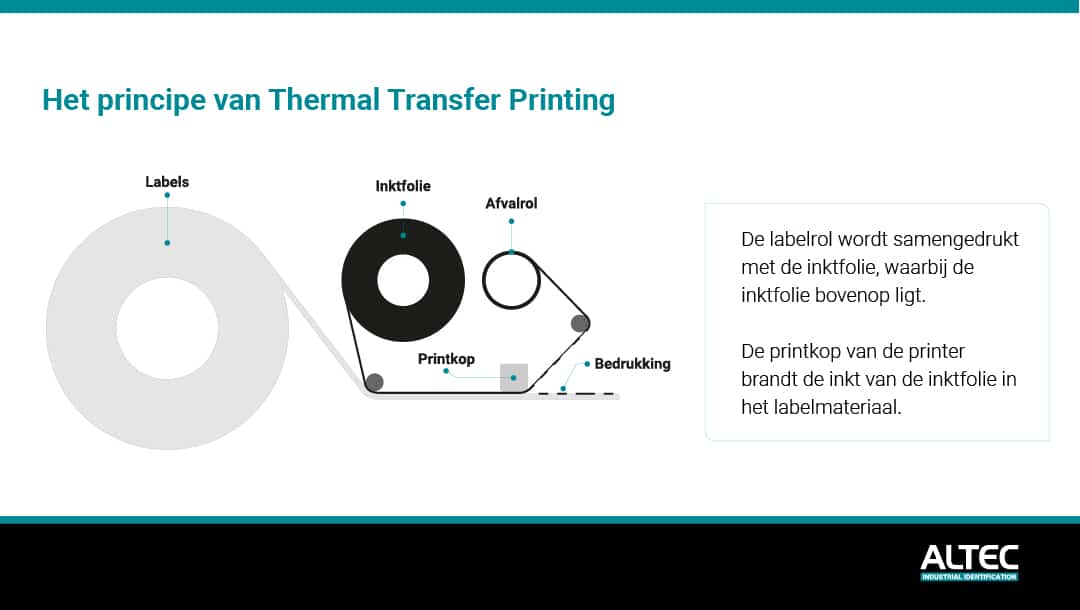 Het principe van Thermal Transfer Printing

Labels

Inktfolie

Afvalrol

Printkop

Bedrukking

De labelrol wordt samengedrukt met de inktfolie, waarbij de inktfolie bovenop ligt.

De printkop van de printer brandt de inkt van de inktfolie in het labelmateriaal.

ALTEC
INDUSTRIAL IDENTIFICATION